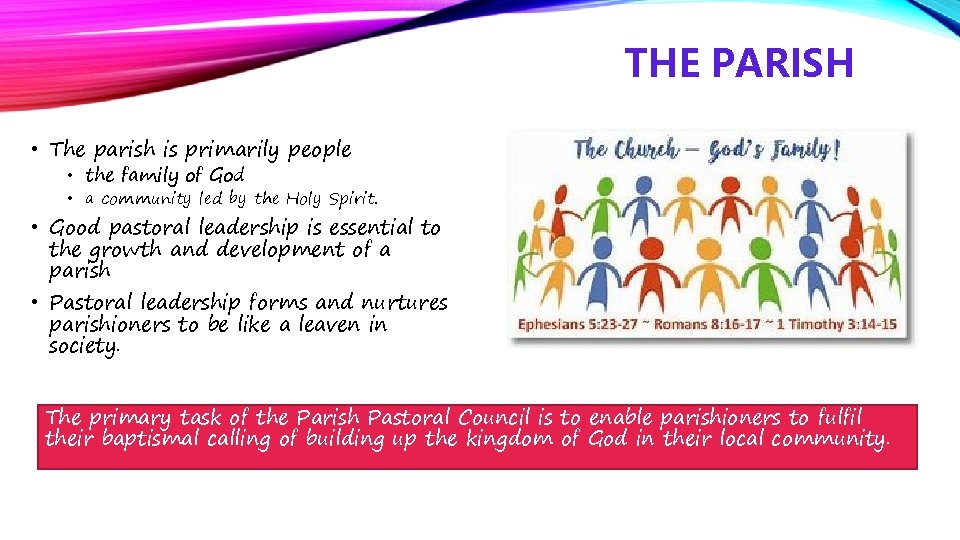 THE PARISH

• The parish is primarily people
  • the family of God
  • a community led by the Holy Spirit.
• Good pastoral leadership is essential to the growth and development of a parish
• Pastoral leadership forms and nurtures parishioners to be like a leaven in society.

The Church – God's Family!

Ephesians 5:23-27 ~ Romans 8:16-17 ~ 1 Timothy 3:14-15

The primary task of the Parish Pastoral Council is to enable parishioners to fulfil their baptismal calling of building up the kingdom of God in their local community.